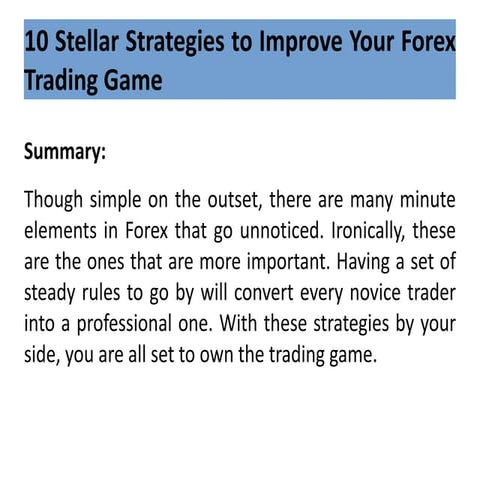 10 Stellar Strategies to Improve Your Forex Trading Game

Summary:

Though simple on the outset, there are many minute elements in Forex that go unnoticed. Ironically, these are the ones that are more important. Having a set of steady rules to go by will convert every novice trader into a professional one. With these strategies by your side, you are all set to own the trading game.